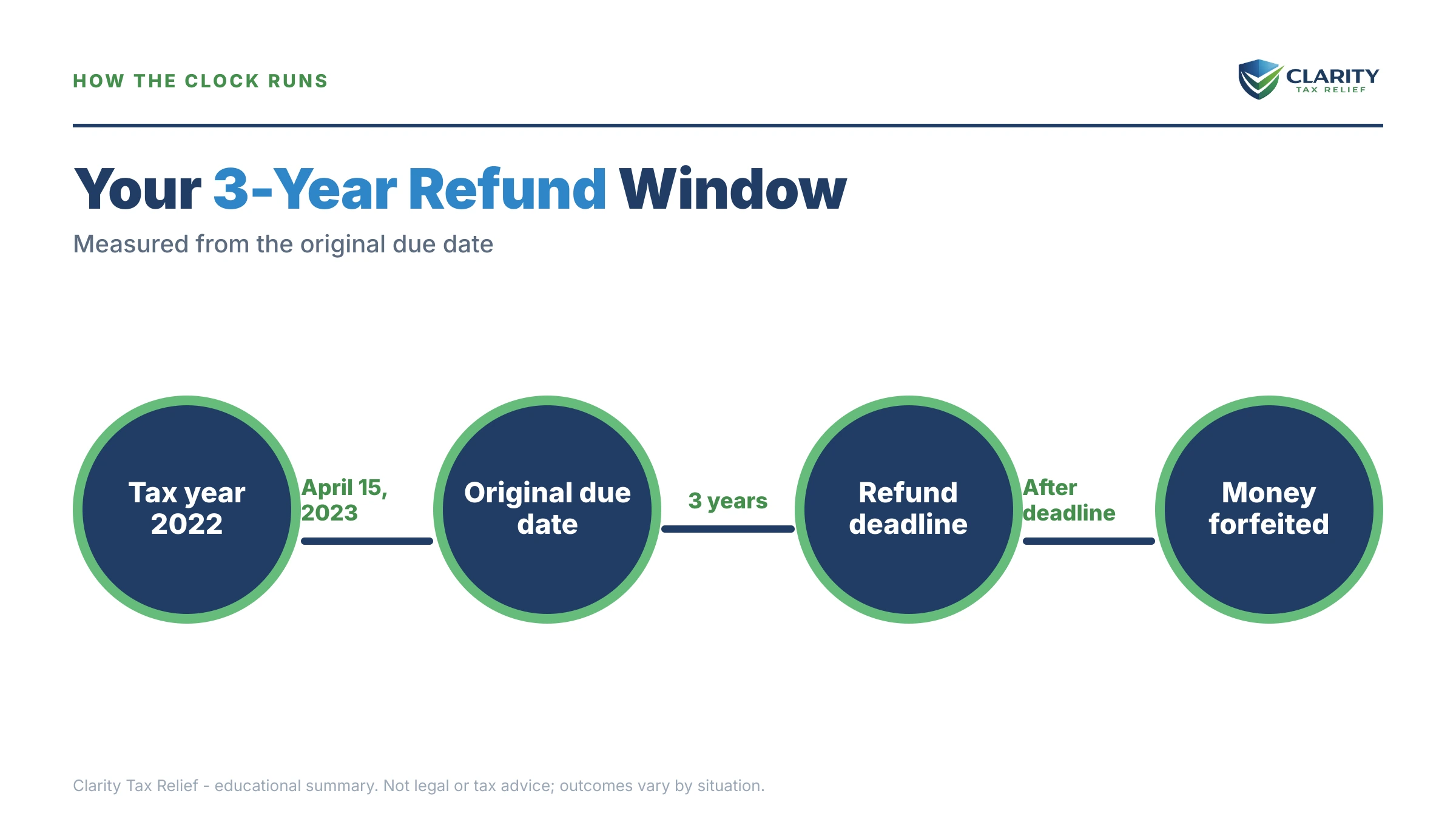 HOW THE CLOCK RUNS

CLARITY
TAX RELIEF

Your 3-Year Refund Window

Measured from the original due date

Tax year 2022

April 15, 2023

Original due date

3 years

Refund deadline

After deadline

Money forfeited

Clarity Tax Relief - educational summary. Not legal or tax advice; outcomes vary by situation.